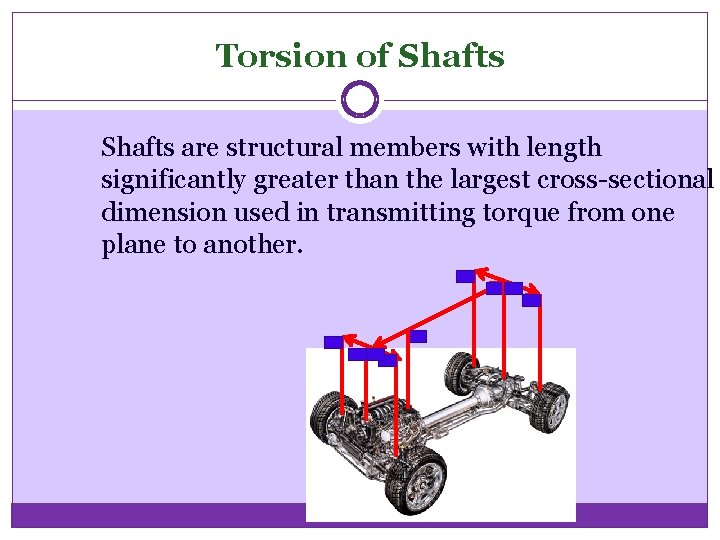 Torsion of Shafts

Shafts are structural members with length significantly greater than the largest cross-sectional dimension used in transmitting torque from one plane to another.